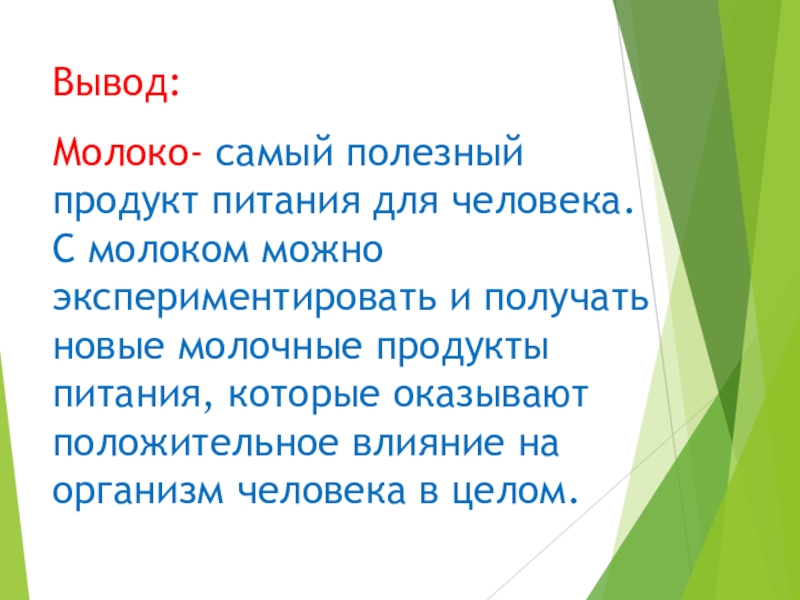 Вывод:

Молоко- самый полезный продукт питания для человека. С молоком можно экспериментировать и получать новые молочные продукты питания, которые оказывают положительное влияние на организм человека в целом.